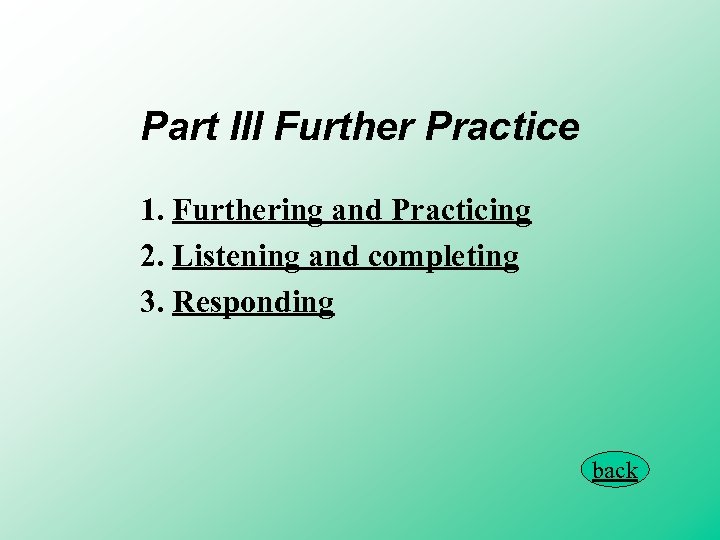 Part III Further Practice

1. Furthering and Practicing
2. Listening and completing
3. Responding

back